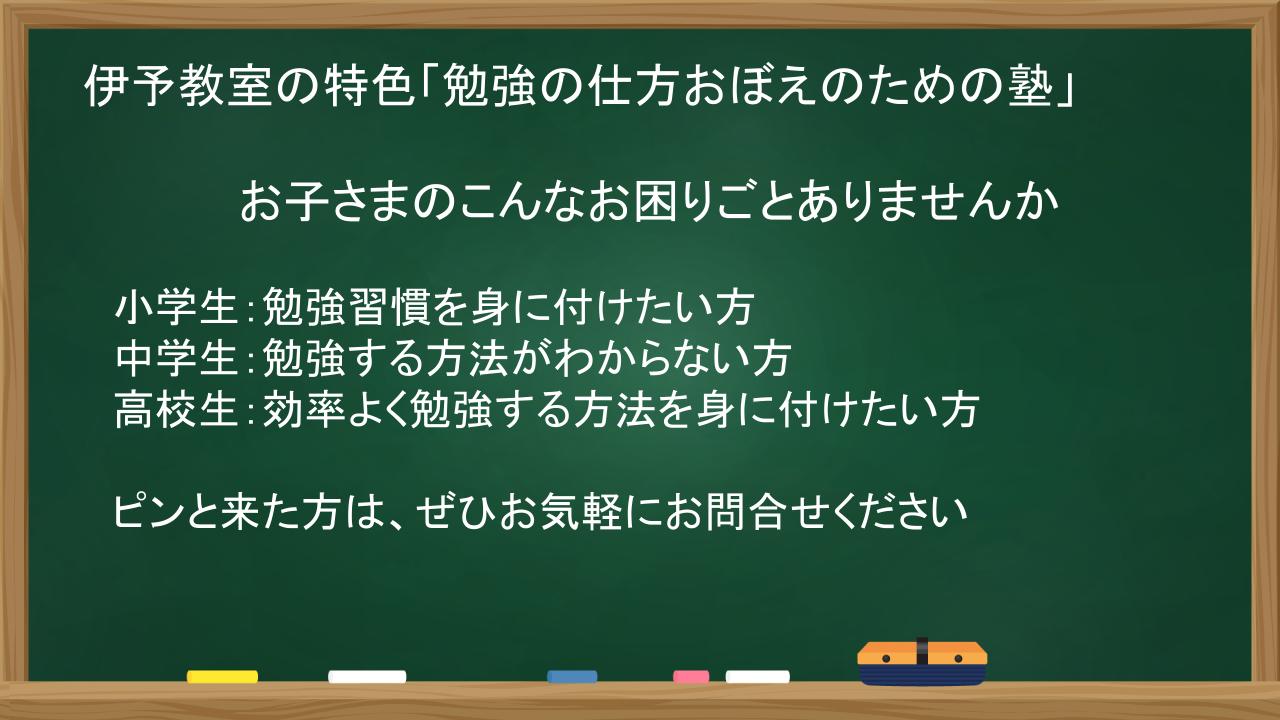 伊予教室の特色「勉強の仕方おぼえのための塾」

お子さまのこんなお困りごとありませんか

小学生：勉強習慣を身に付けたい方
中学生：勉強する方法がわからない方
高校生：効率よく勉強する方法を身に付けたい方

ピンと来た方は、ぜひお気軽にお問合せください